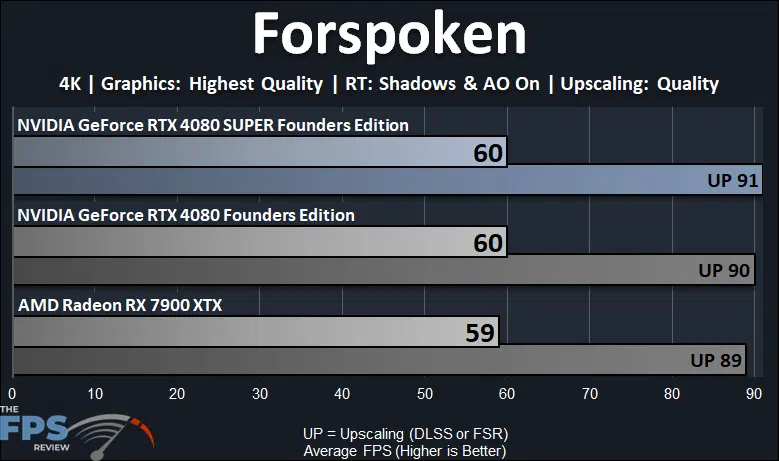 Forspoken

4K | Graphics: Highest Quality | RT: Shadows & AO On | Upscaling: Quality

NVIDIA GeForce RTX 4080 SUPER Founders Edition

60

UP 91

NVIDIA GeForce RTX 4080 Founders Edition

60

UP 90

AMD Radeon RX 7900 XTX

59

UP 89

0 10 20 30 40 50 60 70 80 90

THE FPS REVIEW

UP = Upscaling (DLSS or FSR)
Average FPS (Higher is Better)